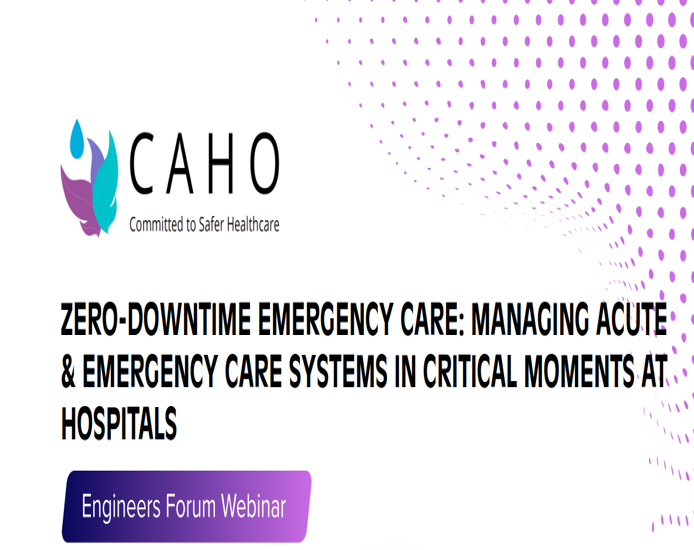 CAHO
Committed to Safer Healthcare

ZERO-DOWNTIME EMERGENCY CARE: MANAGING ACUTE & EMERGENCY CARE SYSTEMS IN CRITICAL MOMENTS AT HOSPITALS

Engineers Forum Webinar